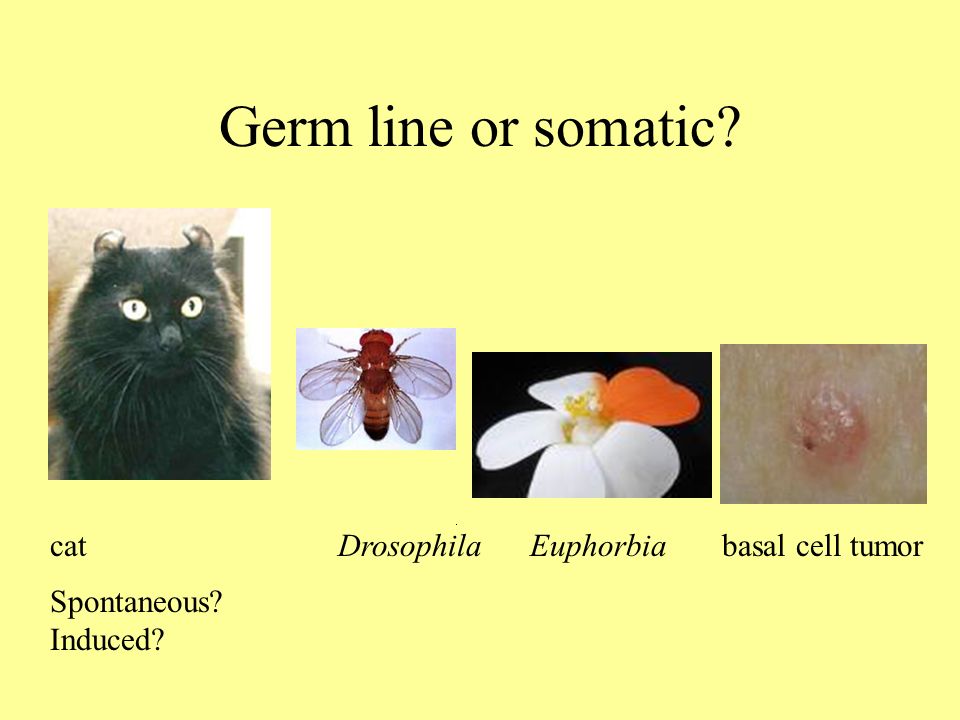 Germ line or somatic?

cat

Drosophila

Euphorbia

basal cell tumor

Spontaneous?
Induced?